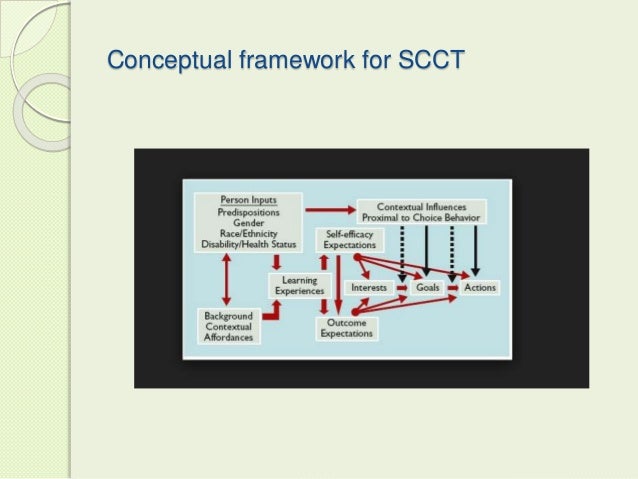 Conceptual framework for SCCT

Person Inputs
Predispositions
Gender
Race/Ethnicity
Disability/Health Status

Contextual Influences
Proximal to Choice Behavior

Self-efficacy
Expectations

Learning
Experiences

Interests

Goals

Actions

Background
Contextual
Affordances

Outcome
Expectations